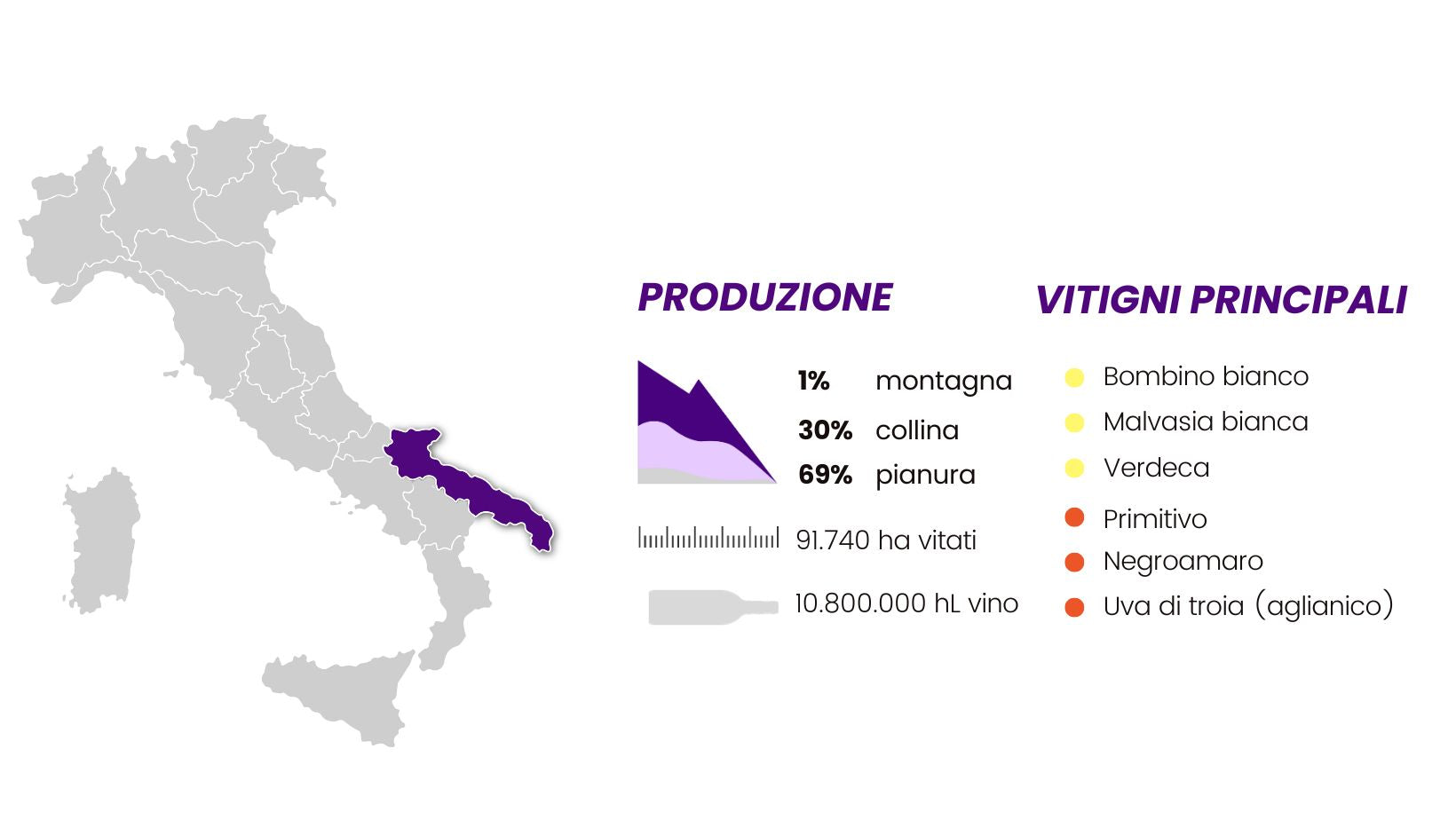 PRODUZIONE

1% montagna
30% collina
69% pianura

91.740 ha vitati

10.800.000 hL vino

VITIGNI PRINCIPALI

Bombino bianco
Malvasia bianca
Verdeca
Primitivo
Negroamaro
Uva di troia (aglianico)